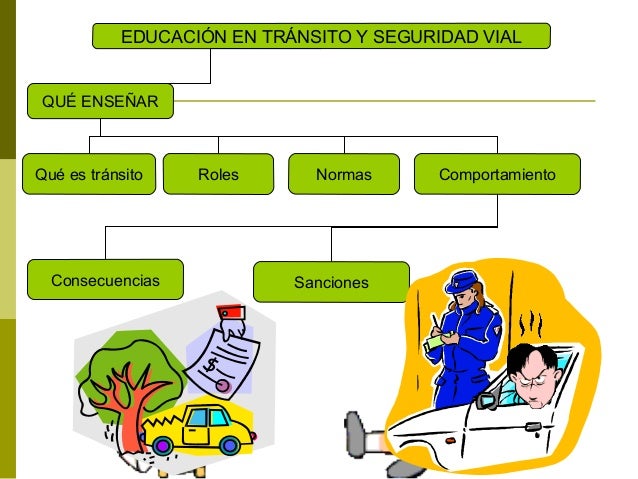 EDUCACIÓN EN TRÁNSITO Y SEGURIDAD VIAL

QUÉ ENSEÑAR

Qué es tránsito

Roles

Normas

Comportamiento

Consecuencias

Sanciones

$